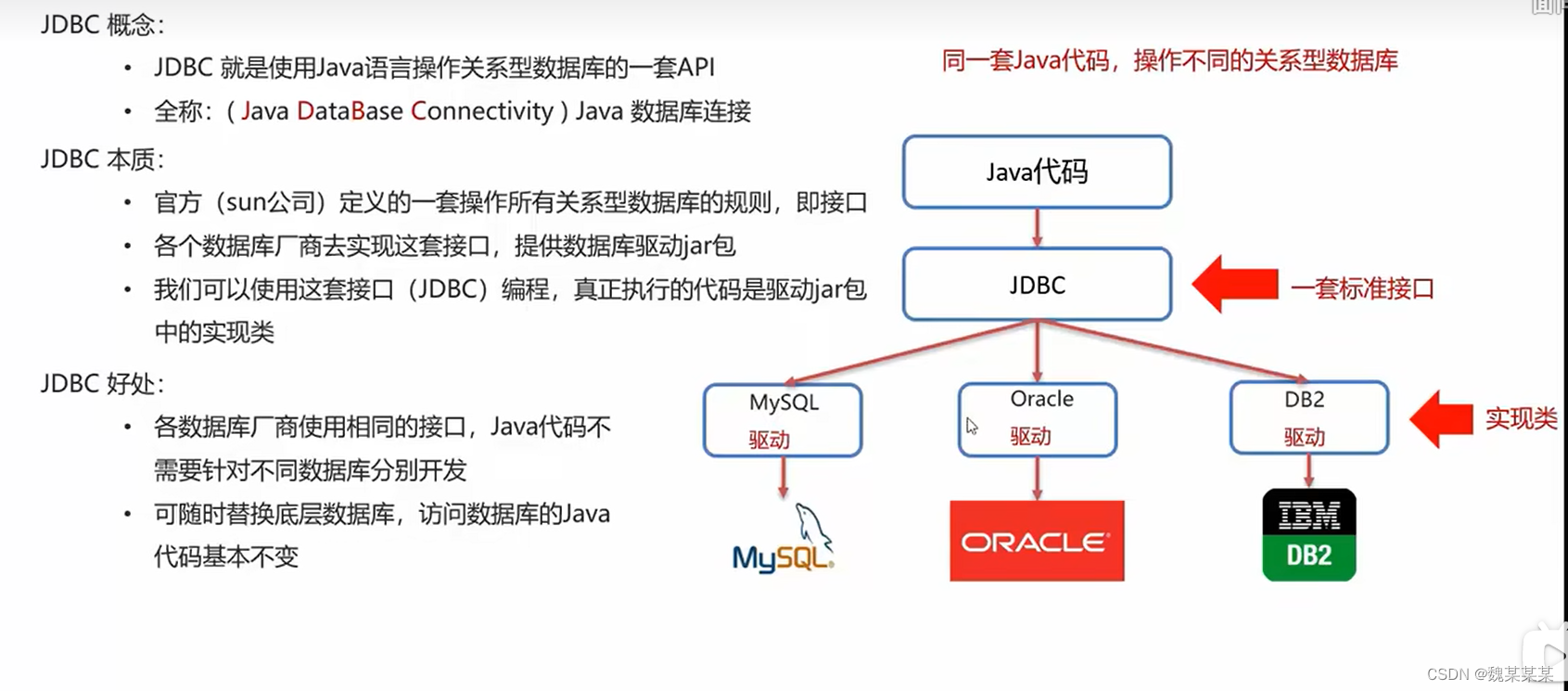 JDBC 概念:

• JDBC 就是使用Java语言操作关系型数据库的一套API

• 全称:( Java DataBase Connectivity ) Java 数据库连接

JDBC 本质:

• 官方(sun公司)定义的一套操作所有关系型数据库的规则,即接口

• 各个数据库厂商去实现这套接口,提供数据库驱动jar包

• 我们可以使用这套接口(JDBC)编程,真正执行的代码是驱动jar包中的实现类

JDBC 好处:

• 各数据库厂商使用相同的接口,Java代码不需要针对不同数据库分别开发

• 可随时替换底层数据库,访问数据库的Java代码基本不变

同一套Java代码,操作不同的关系型数据库

Java代码

JDBC

一套标准接口

MySQL 驱动

Oracle 驱动

DB2 驱动

实现类

MySQL

ORACLE

IBM DB2

CSDN @魏某某某